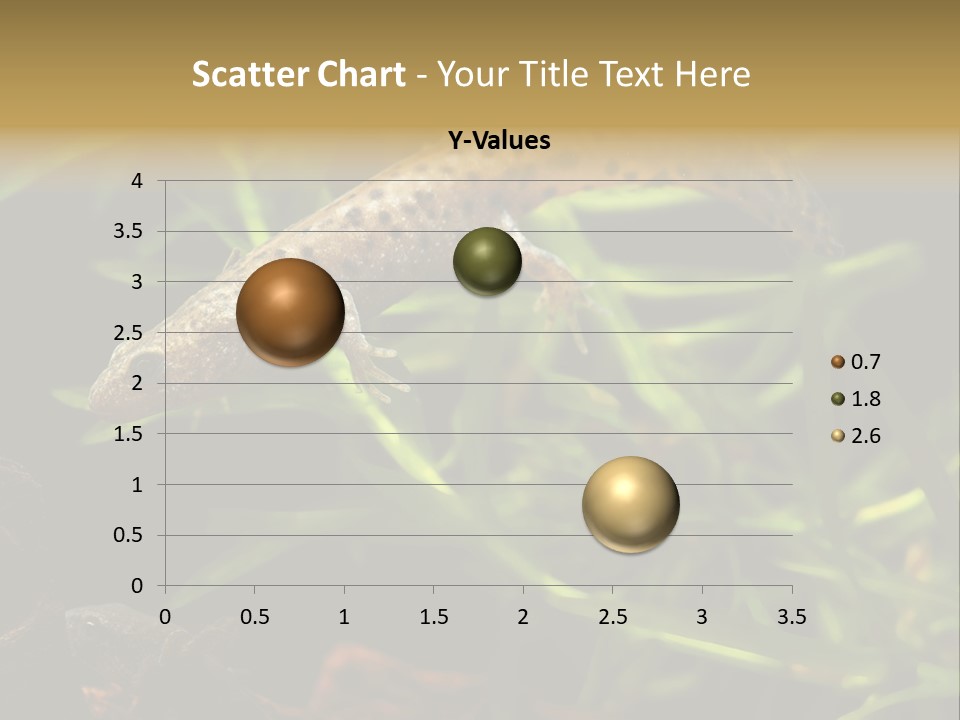 Scatter Chart - Your Title Text Here

Y-Values

4
3.5
3
2.5
2
1.5
1
0.5
0

0 0.5 1 1.5 2 2.5 3 3.5

0.7
1.8
2.6